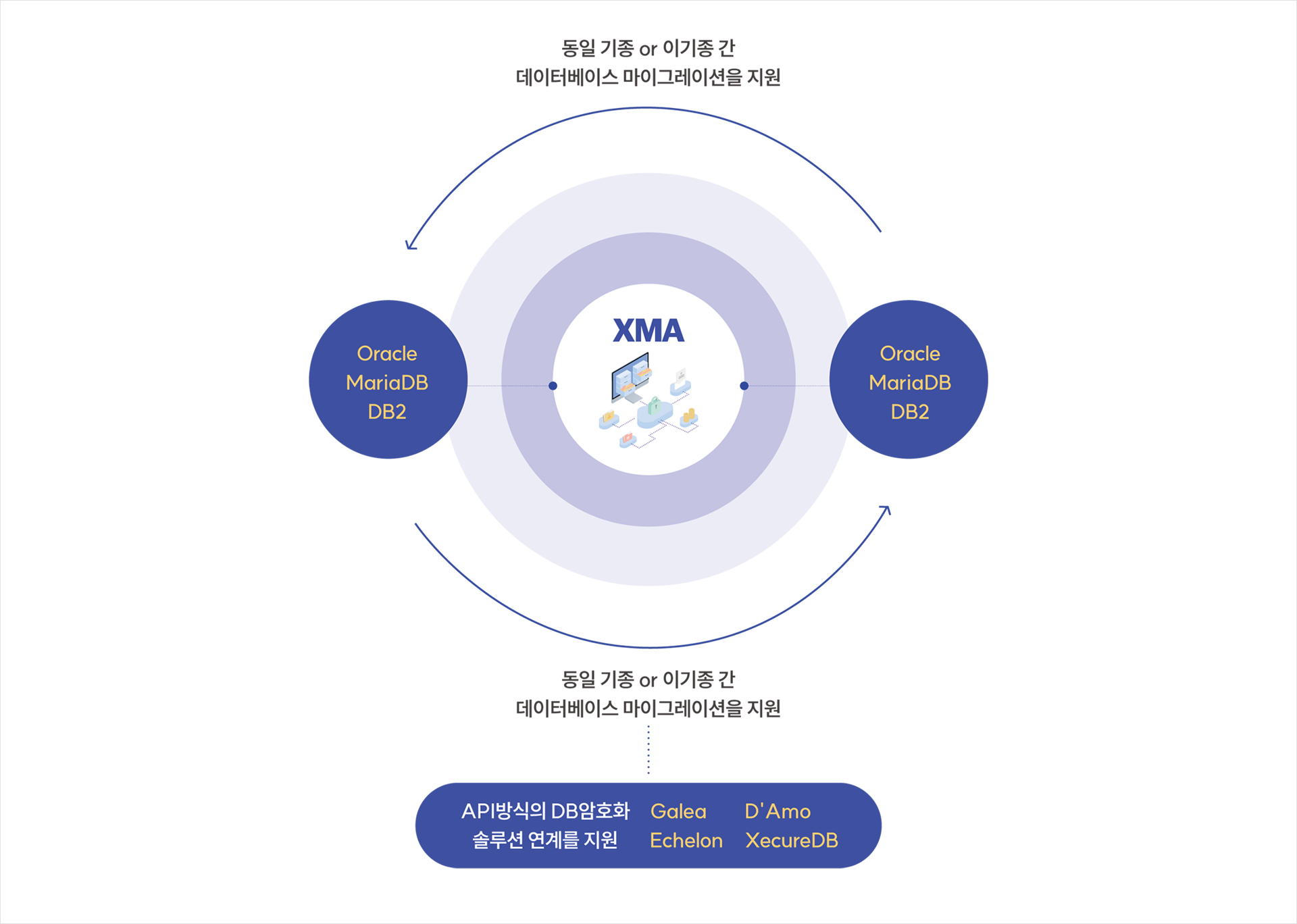 동일 기종 or 이기종 간
데이터베이스 마이그레이션을 지원

Oracle
MariaDB
DB2

XMA

Oracle
MariaDB
DB2

동일 기종 or 이기종 간
데이터베이스 마이그레이션을 지원

API방식의 DB암호화
솔루션 연계를 지원

Galea
Echelon

D'Amo
XecureDB